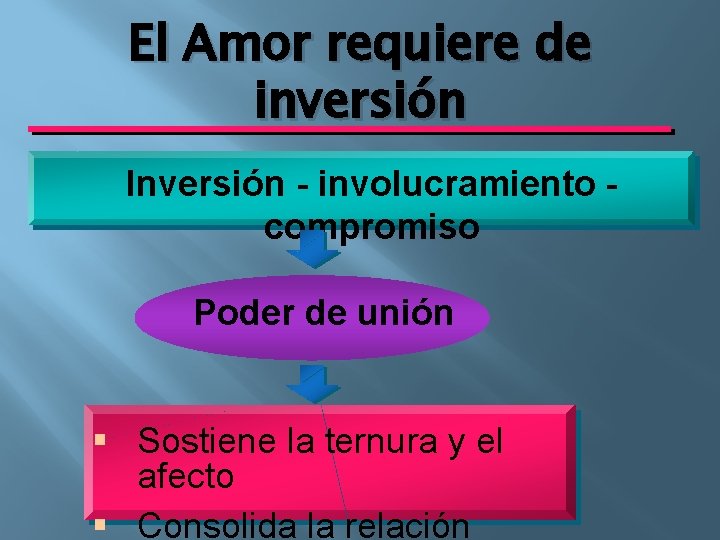 El Amor requiere de inversión

Inversión - involucramiento - compromiso

Poder de unión

• Sostiene la ternura y el afecto
• Consolida la relación